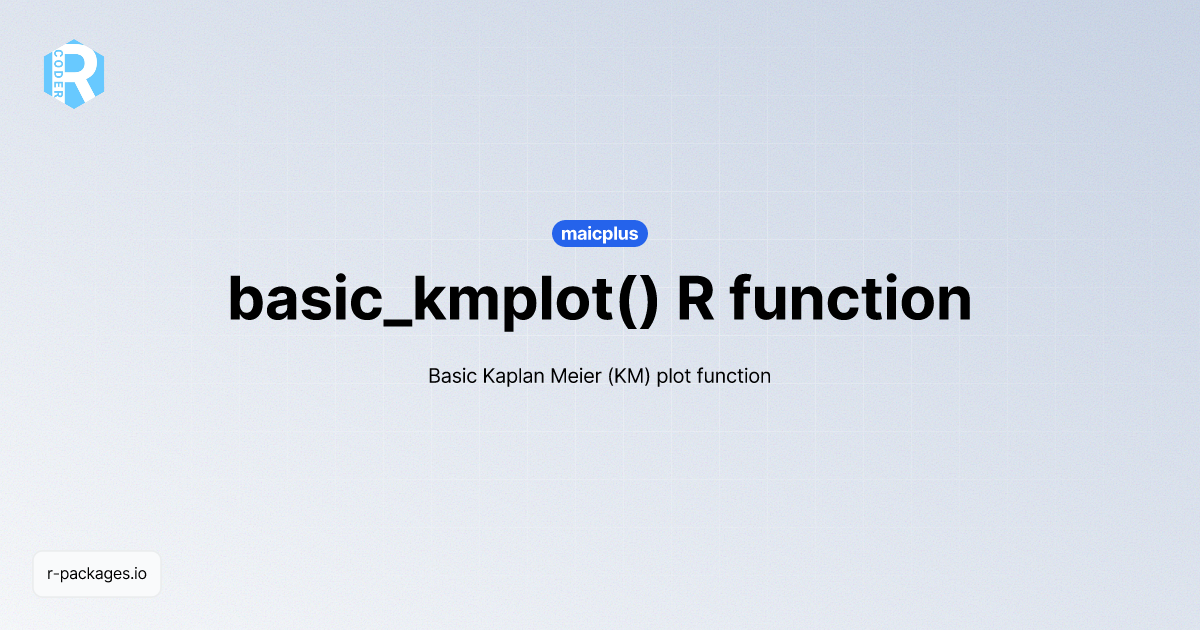 R CODER

maicplus

basic_kmplot() R function

Basic Kaplan Meier (KM) plot function

r-packages.io